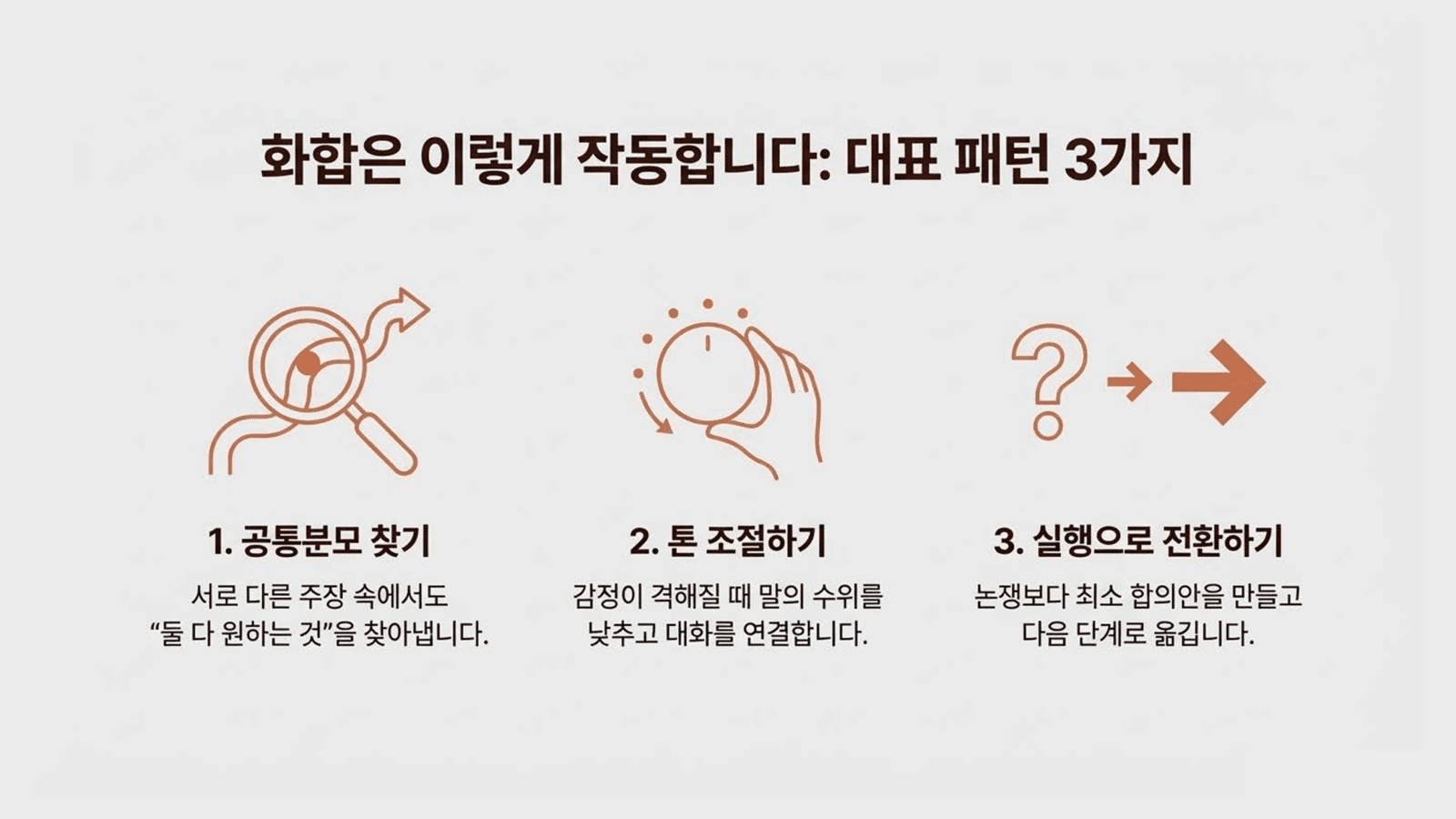 화합은 이렇게 작동합니다: 대표 패턴 3가지

1. 공통분모 찾기

서로 다른 주장 속에서도 “둘 다 원하는 것”을 찾아냅니다.

2. 톤 조절하기

감정이 격해질 때 말의 수위를 낮추고 대화를 연결합니다.

3. 실행으로 전환하기

논쟁보다 최소 합의안을 만들고 다음 단계로 옮깁니다.